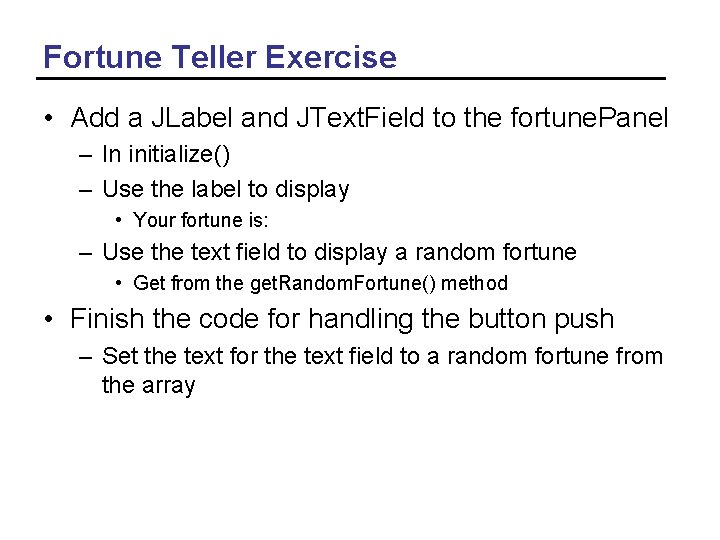 Fortune Teller Exercise

• Add a JLabel and JTextField to the fortunePanel
  – In initialize()
  – Use the label to display
    • Your fortune is:
  – Use the text field to display a random fortune
    • Get from the getRandomFortune() method
• Finish the code for handling the button push
  – Set the text for the text field to a random fortune from the array